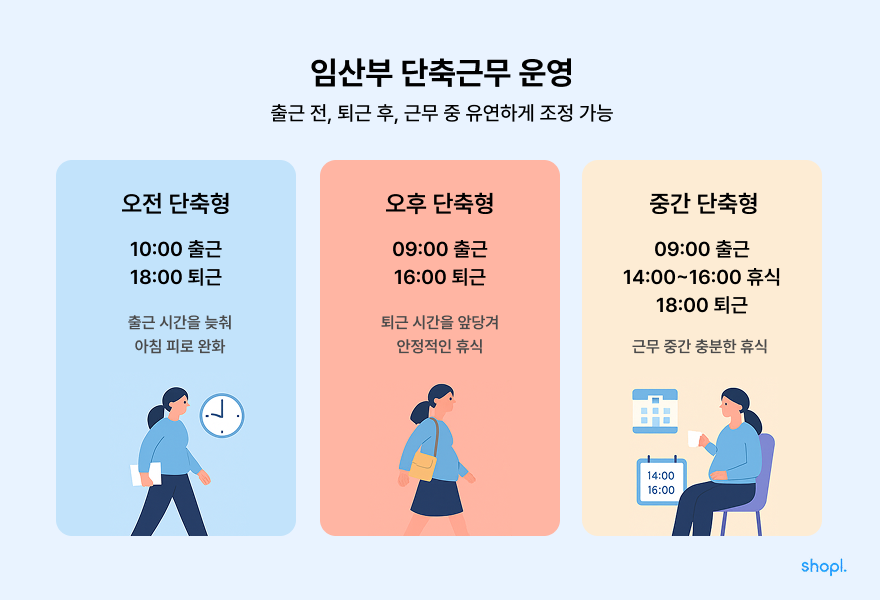 임산부 단축근무 운영

출근 전, 퇴근 후, 근무 중 유연하게 조정 가능

오전 단축형

10:00 출근
18:00 퇴근

출근 시간을 늦춰
아침 피로 완화

오후 단축형

09:00 출근
16:00 퇴근

퇴근 시간을 앞당겨
안정적인 휴식

중간 단축형

09:00 출근
14:00~16:00 휴식
18:00 퇴근

근무 중간 충분한 휴식

14:00
16:00

shopl.